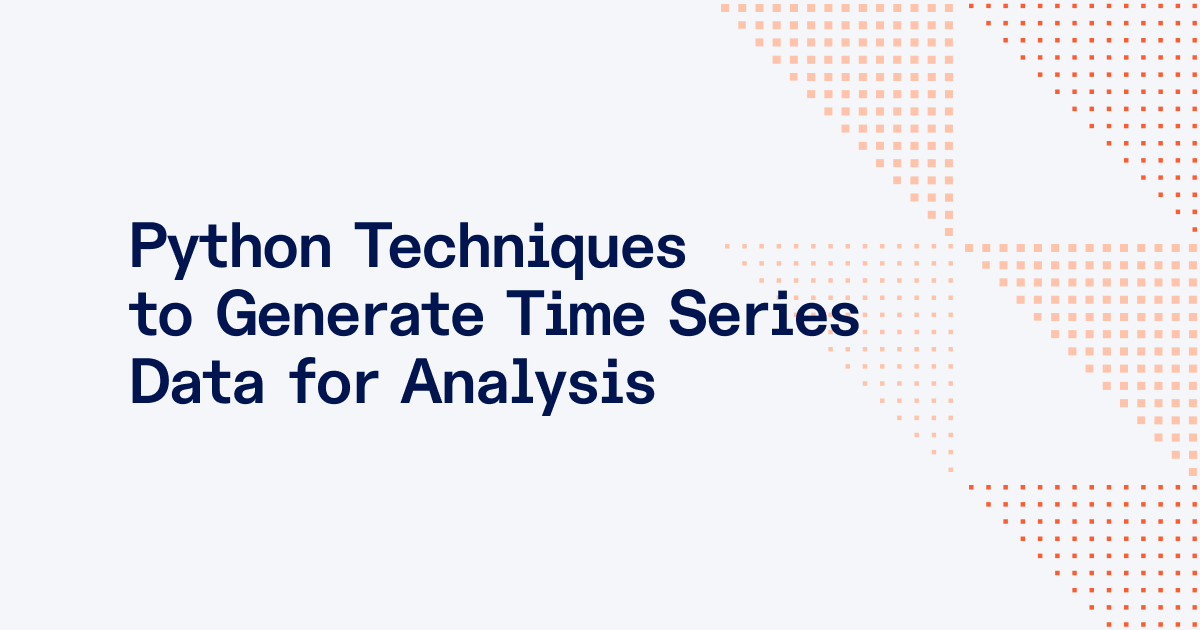 Python Techniques to Generate Time Series Data for Analysis